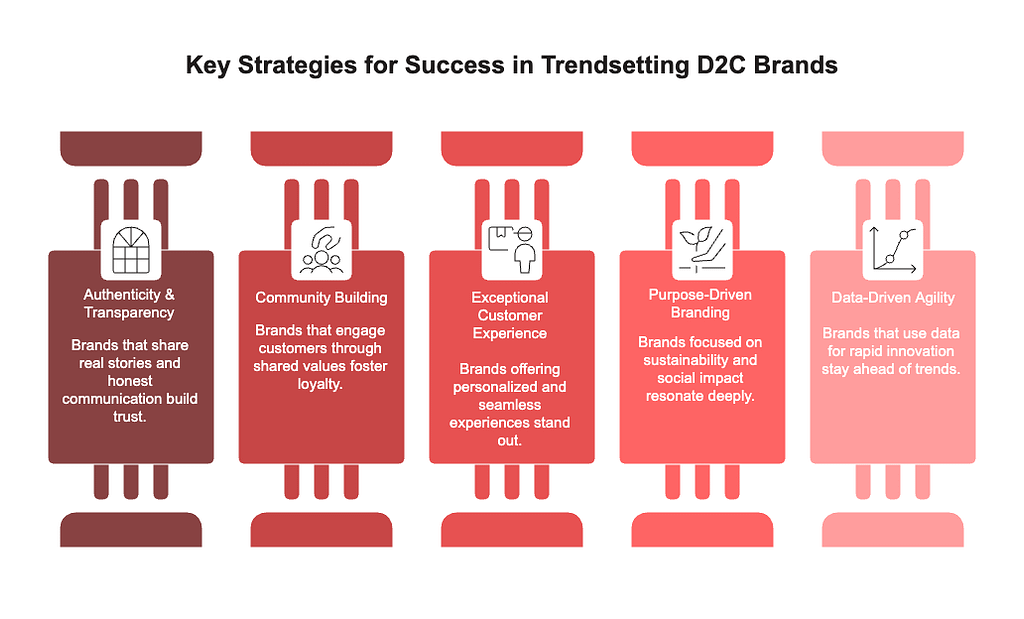 Key Strategies for Success in Trendsetting D2C Brands

Authenticity & Transparency

Brands that share real stories and honest communication build trust.

Community Building

Brands that engage customers through shared values foster loyalty.

Exceptional Customer Experience

Brands offering personalized and seamless experiences stand out.

Purpose-Driven Branding

Brands focused on sustainability and social impact resonate deeply.

Data-Driven Agility

Brands that use data for rapid innovation stay ahead of trends.